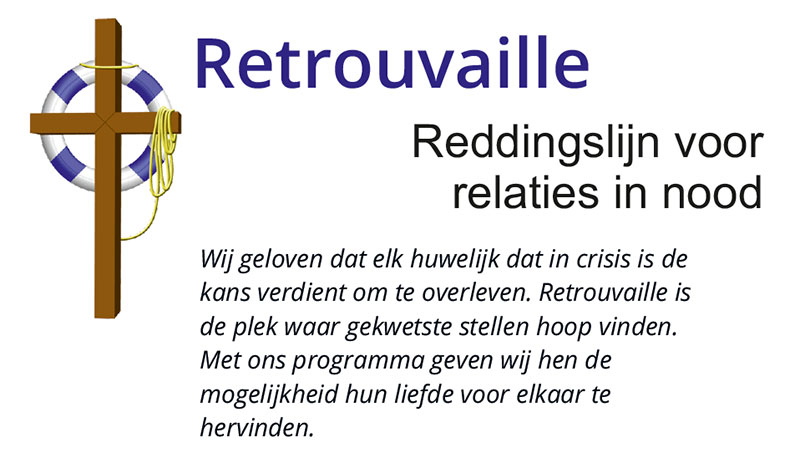 Retrouvaille

Reddingslijn voor relaties in nood

Wij geloven dat elk huwelijk dat in crisis is de kans verdient om te overleven. Retrouvaille is de plek waar gekwetste stellen hoop vinden. Met ons programma geven wij hen de mogelijkheid hun liefde voor elkaar te hervinden.